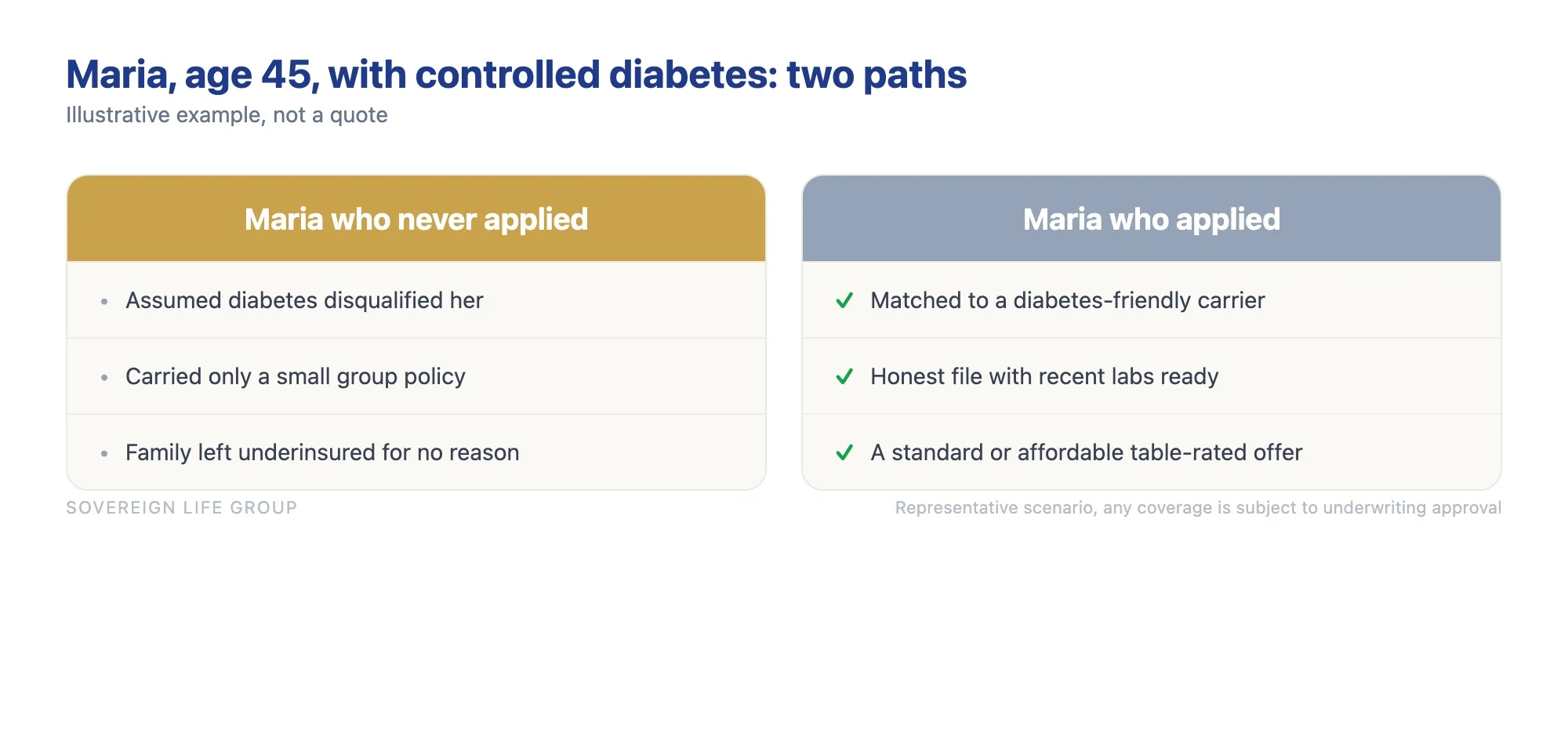 Maria, age 45, with controlled diabetes: two paths

Illustrative example, not a quote

Maria who never applied

• Assumed diabetes disqualified her

• Carried only a small group policy

• Family left underinsured for no reason

Maria who applied

✓ Matched to a diabetes-friendly carrier

✓ Honest file with recent labs ready

✓ A standard or affordable table-rated offer

SOVEREIGN LIFE GROUP

Representative scenario, any coverage is subject to underwriting approval